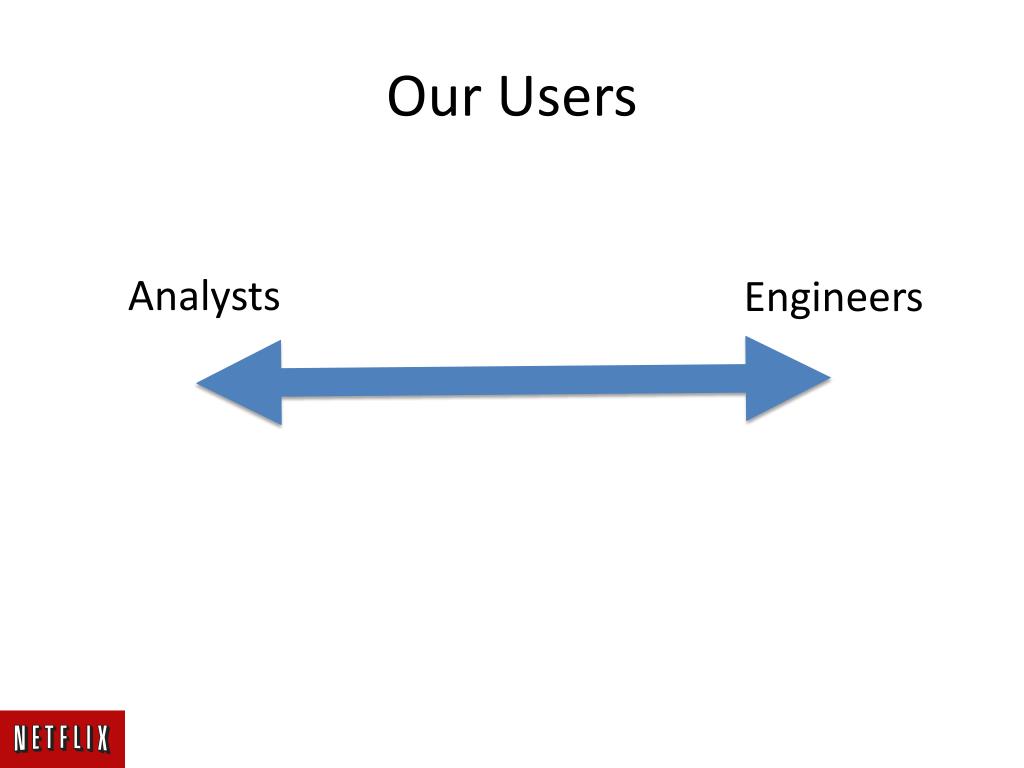 Our Users

Analysts

Engineers

NETFLIX